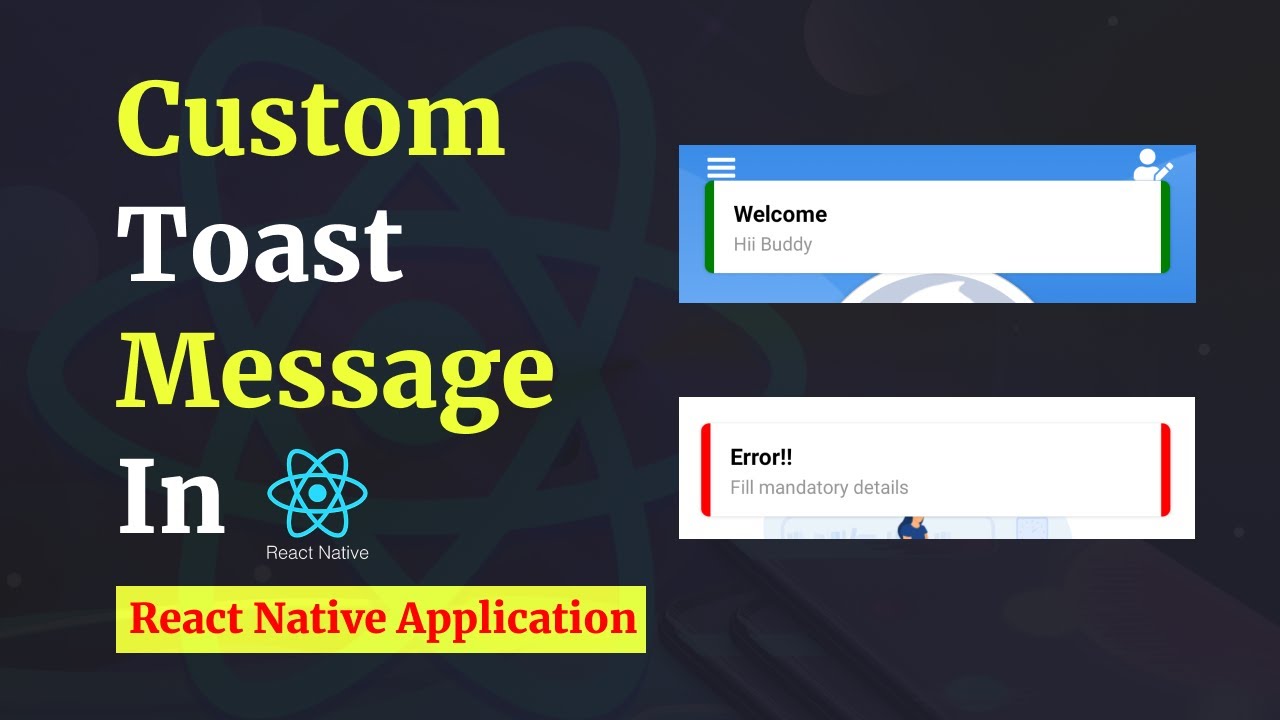 Custom
Toast
Message
In
React Native

React Native Application

Welcome
Hii Buddy

Error!!
Fill mandatory details